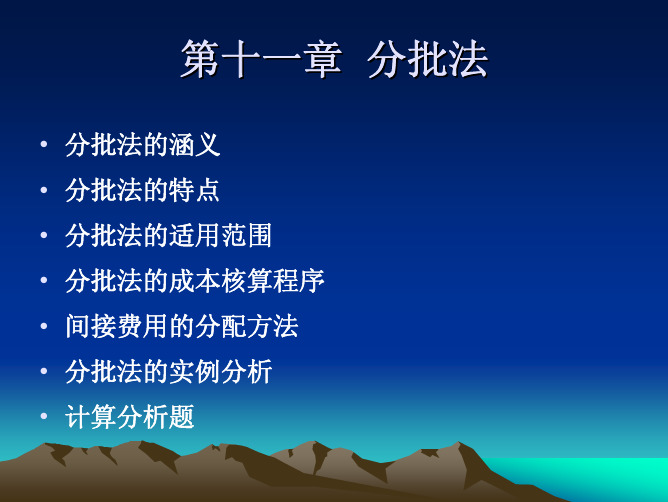 第十一章 分批法

• 分批法的涵义
• 分批法的特点
• 分批法的适用范围
• 分批法的成本核算程序
• 间接费用的分配方法
• 分批法的实例分析
• 计算分析题